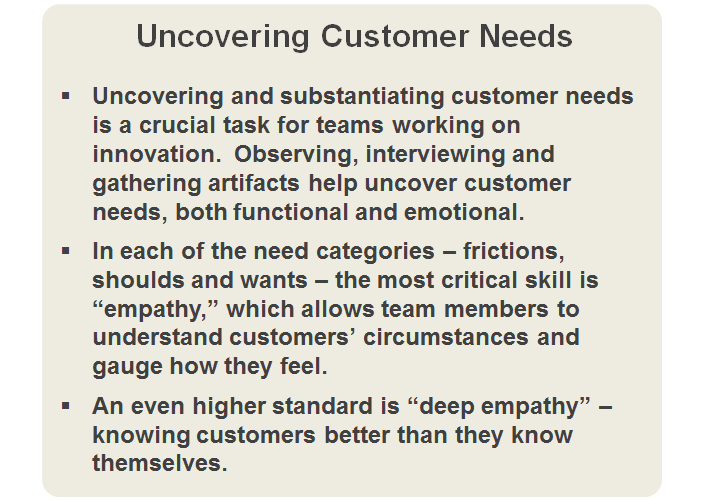 Uncovering Customer Needs

▪ Uncovering and substantiating customer needs is a crucial task for teams working on innovation.  Observing, interviewing and gathering artifacts help uncover customer needs, both functional and emotional.

▪ In each of the need categories – frictions, shoulds and wants – the most critical skill is “empathy,” which allows team members to understand customers’ circumstances and gauge how they feel.

▪ An even higher standard is “deep empathy” – knowing customers better than they know themselves.